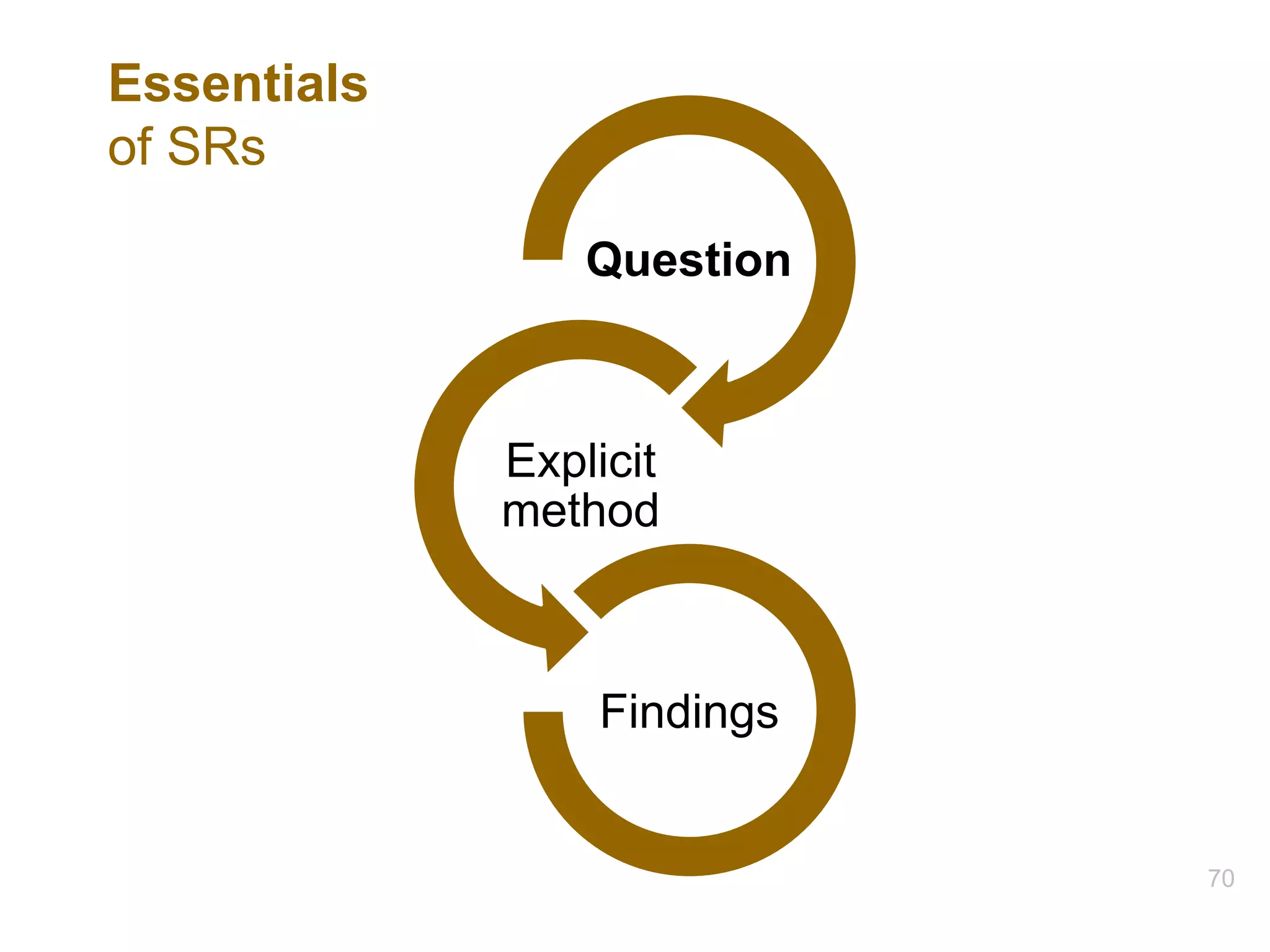 Essentials
of SRs

Question

Explicit method

Findings

70